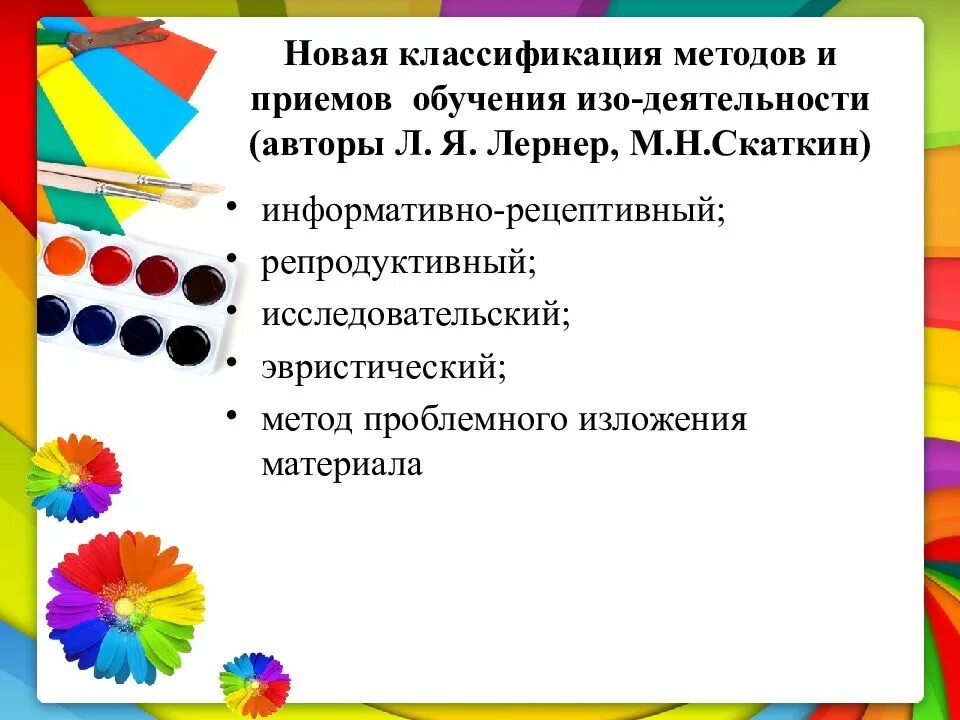 Новая классификация методов и приемов обучения изо-деятельности (авторы Л. Я. Лернер, М.Н.Скаткин)

• информативно-рецептивный;
• репродуктивный;
• исследовательский;
• эвристический;
• метод проблемного изложения материала